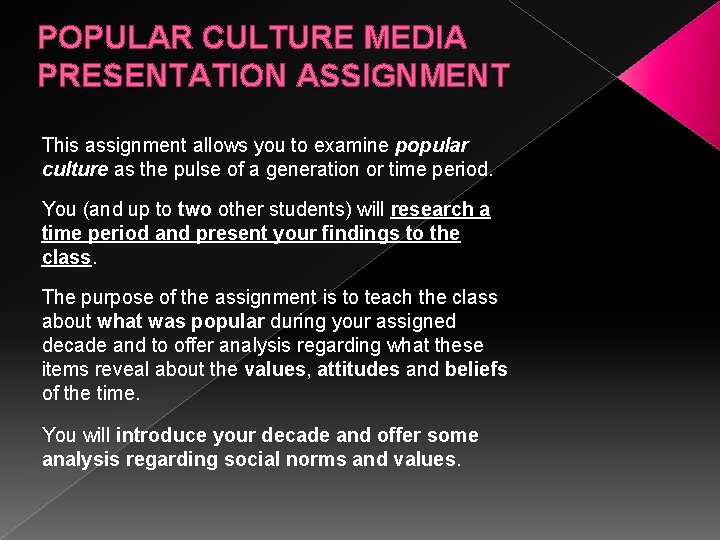 POPULAR CULTURE MEDIA PRESENTATION ASSIGNMENT

This assignment allows you to examine popular culture as the pulse of a generation or time period.

You (and up to two other students) will research a time period and present your findings to the class.

The purpose of the assignment is to teach the class about what was popular during your assigned decade and to offer analysis regarding what these items reveal about the values, attitudes and beliefs of the time.

You will introduce your decade and offer some analysis regarding social norms and values.